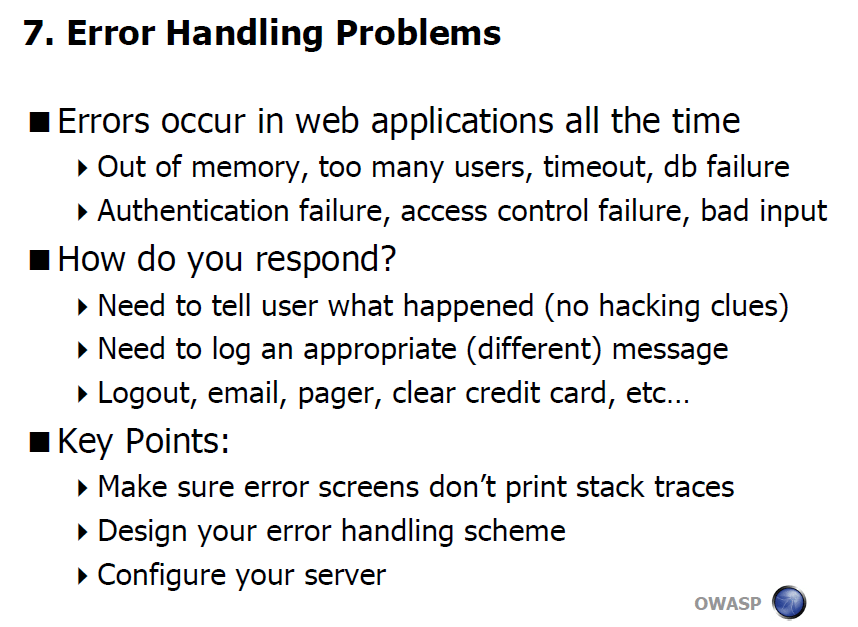 7. Error Handling Problems

■ Errors occur in web applications all the time
‣ Out of memory, too many users, timeout, db failure
‣ Authentication failure, access control failure, bad input

■ How do you respond?
‣ Need to tell user what happened (no hacking clues)
‣ Need to log an appropriate (different) message
‣ Logout, email, pager, clear credit card, etc…

■ Key Points:
‣ Make sure error screens don't print stack traces
‣ Design your error handling scheme
‣ Configure your server

OWASP